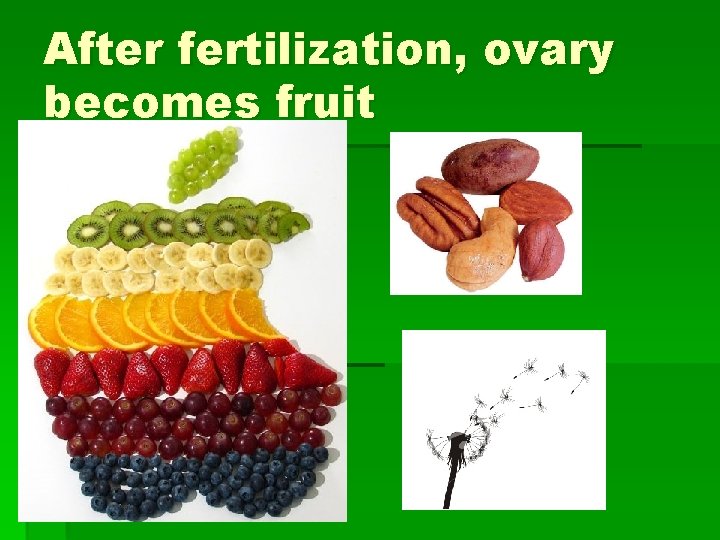 After fertilization, ovary becomes fruit